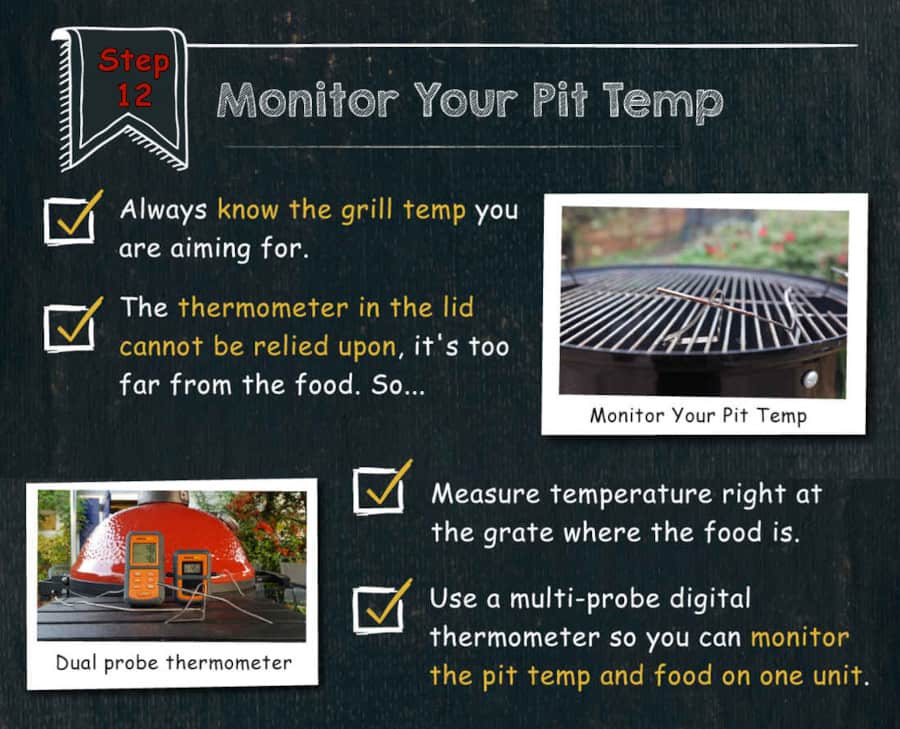 Step 12

Monitor Your Pit Temp

Always know the grill temp you are aiming for.

The thermometer in the lid cannot be relied upon, it's too far from the food. So...

Monitor Your Pit Temp

Dual probe thermometer

Measure temperature right at the grate where the food is.

Use a multi-probe digital thermometer so you can monitor the pit temp and food on one unit.